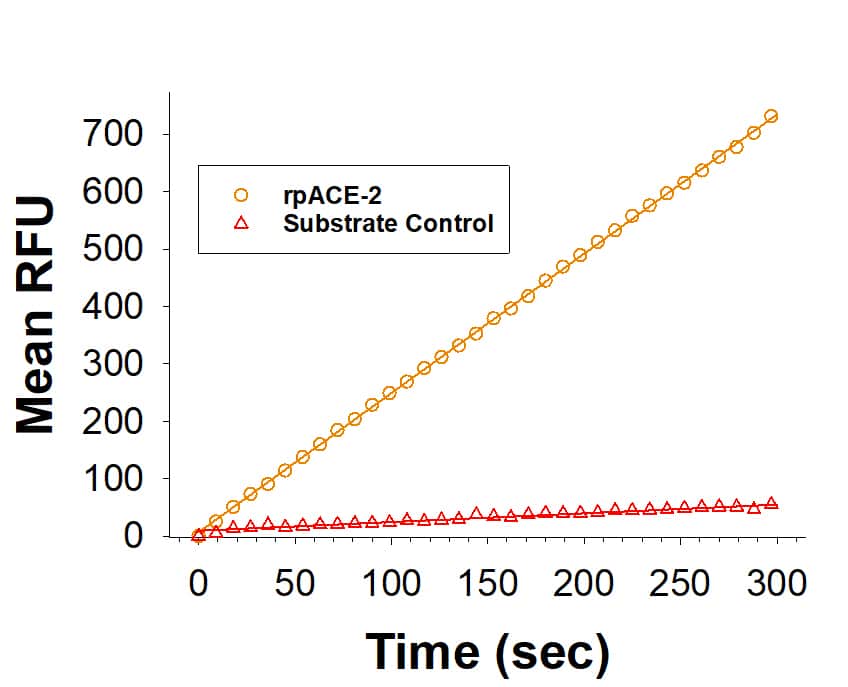 Mean RFU

700
600
500
400
300
200
100
0

rpACE-2
Substrate Control

0
50
100
150
200
250
300

Time (sec)